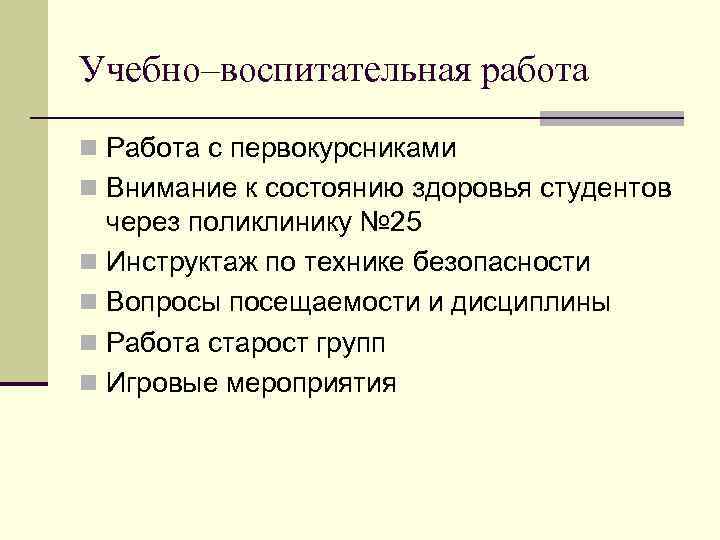 Учебно–воспитательная работа

Работа с первокурсниками

Внимание к состоянию здоровья студентов через поликлинику №25

Инструктаж по технике безопасности

Вопросы посещаемости и дисциплины

Работа старост групп

Игровые мероприятия